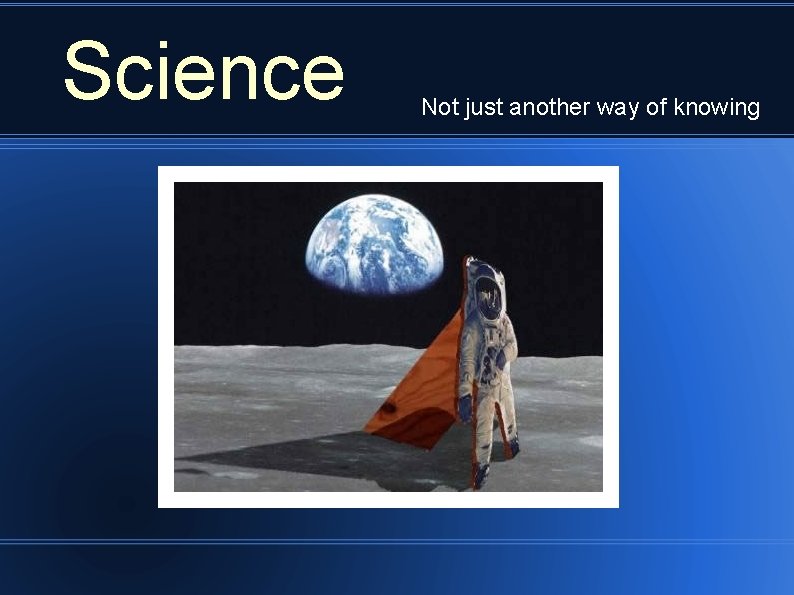 Science

Not just another way of knowing